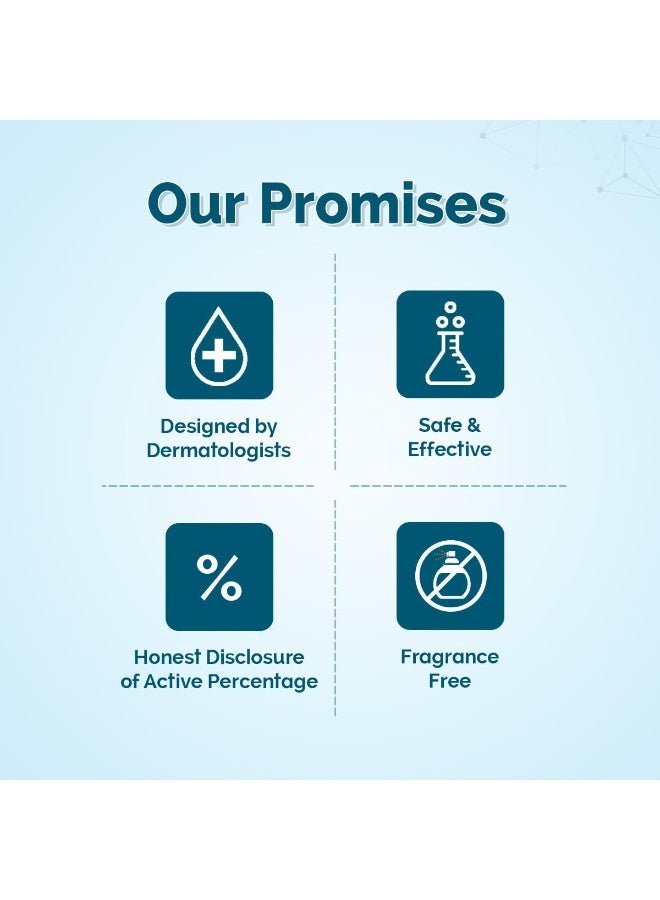 Our Promises

Designed by Dermatologists

Safe & Effective

%

Honest Disclosure of Active Percentage

Fragrance Free